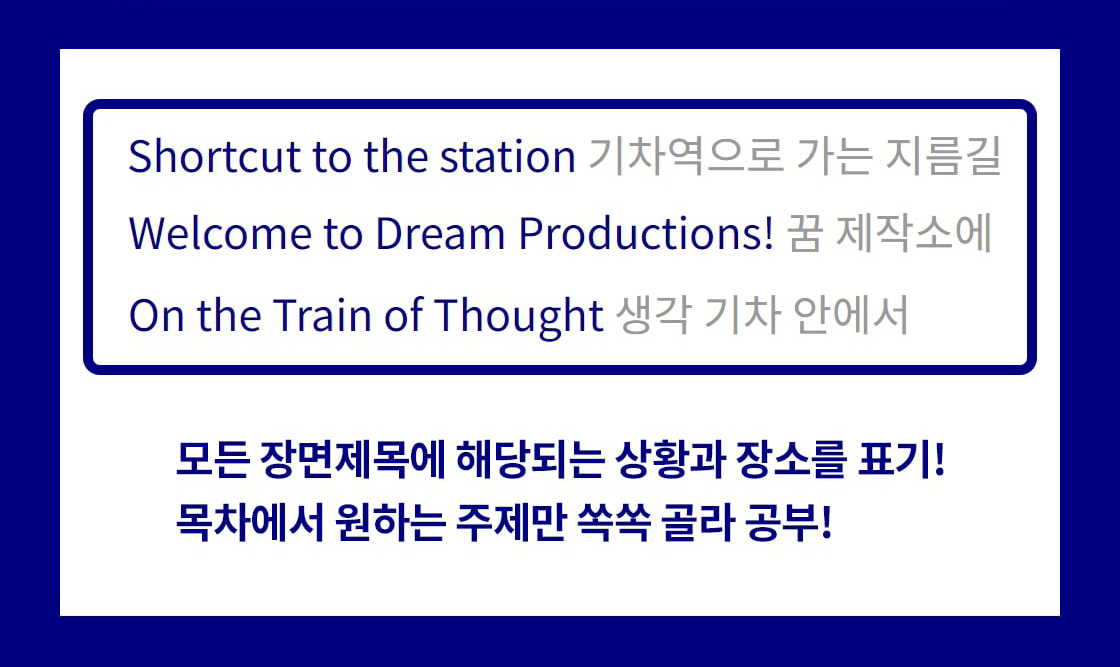 Shortcut to the station 기차역으로 가는 지름길
Welcome to Dream Productions! 꿈 제작소에
On the Train of Thought 생각 기차 안에서

모든 장면제목에 해당되는 상황과 장소를 표기!
목차에서 원하는 주제만 쏙쏙 골라 공부!